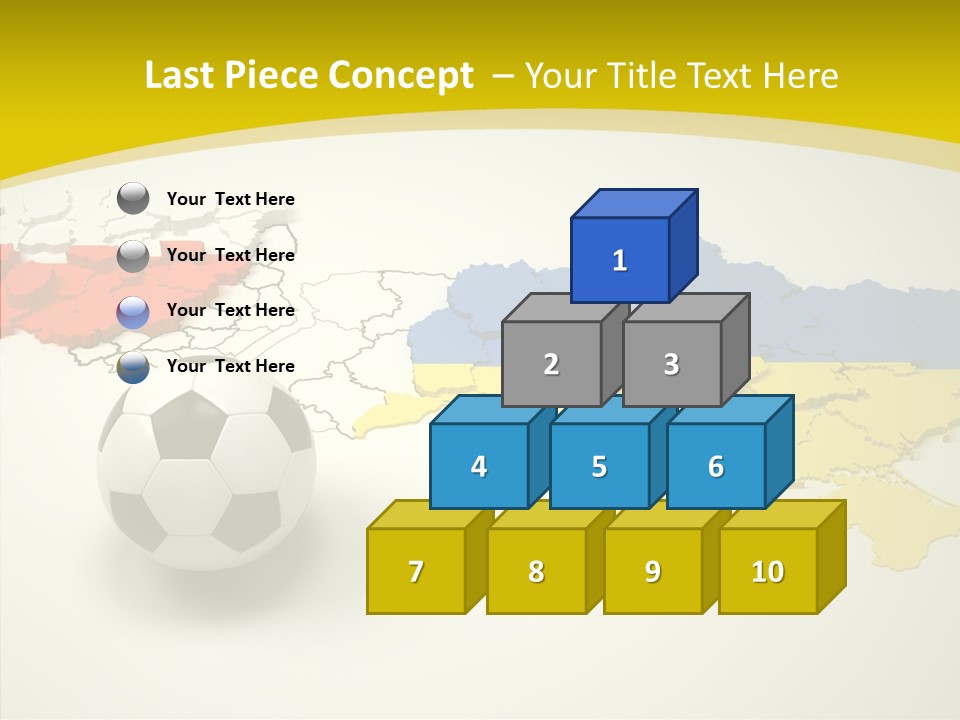 Last Piece Concept – Your Title Text Here

Your Text Here

Your Text Here

Your Text Here

Your Text Here

1

2

3

4

5

6

7

8

9

10